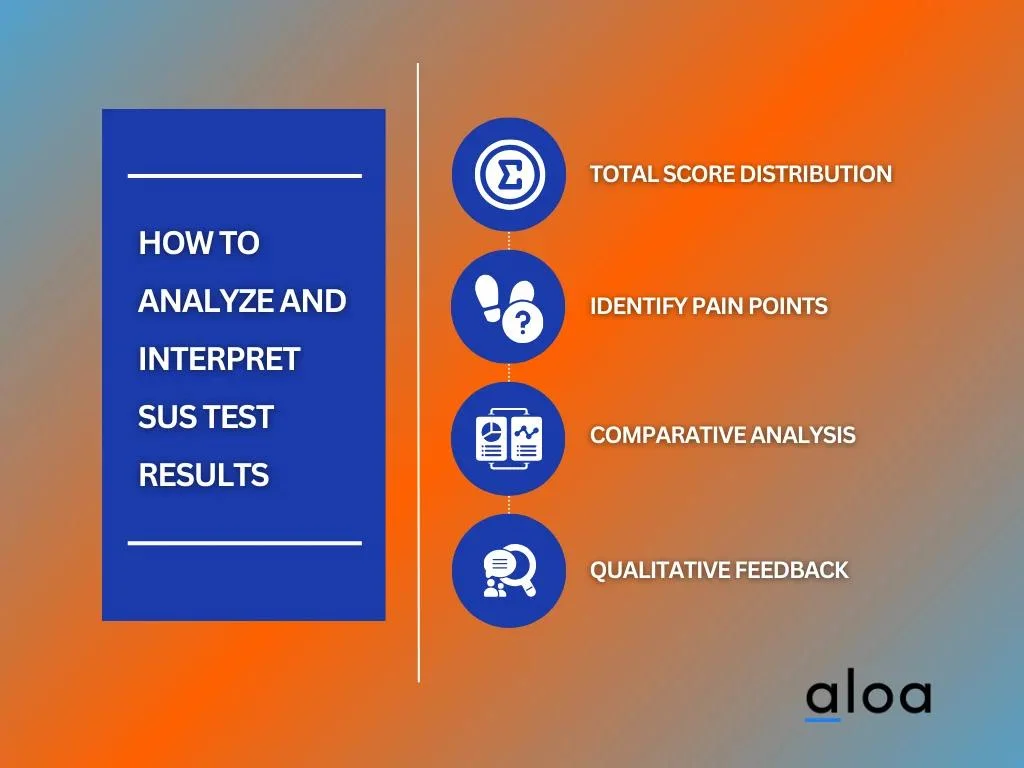 HOW TO ANALYZE AND INTERPRET SUS TEST RESULTS

TOTAL SCORE DISTRIBUTION

IDENTIFY PAIN POINTS

COMPARATIVE ANALYSIS

QUALITATIVE FEEDBACK

aloa